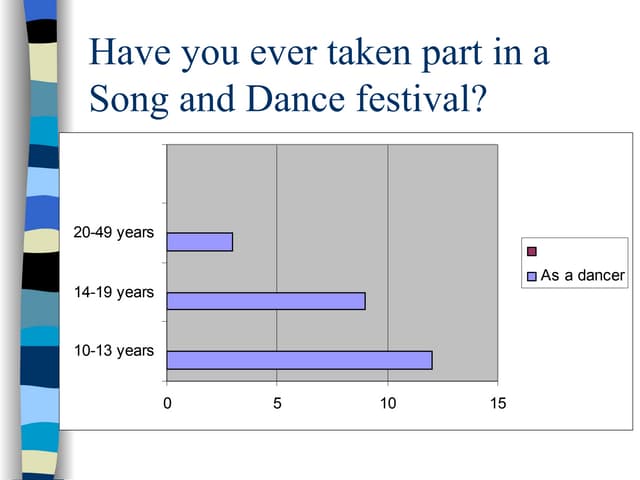 Have you ever taken part in a Song and Dance festival?

20-49 years
14-19 years
10-13 years

0
5
10
15

As a dancer